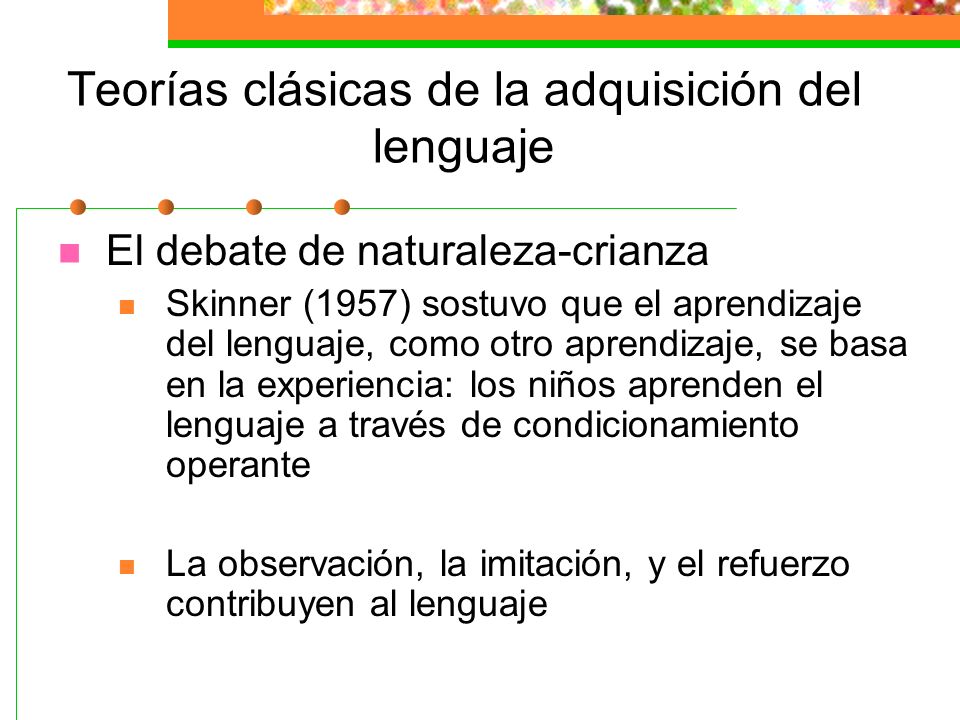 Teorías clásicas de la adquisición del lenguaje

El debate de naturaleza-crianza

Skinner (1957) sostuvo que el aprendizaje del lenguaje, como otro aprendizaje, se basa en la experiencia: los niños aprenden el lenguaje a través de condicionamiento operante

La observación, la imitación, y el refuerzo contribuyen al lenguaje